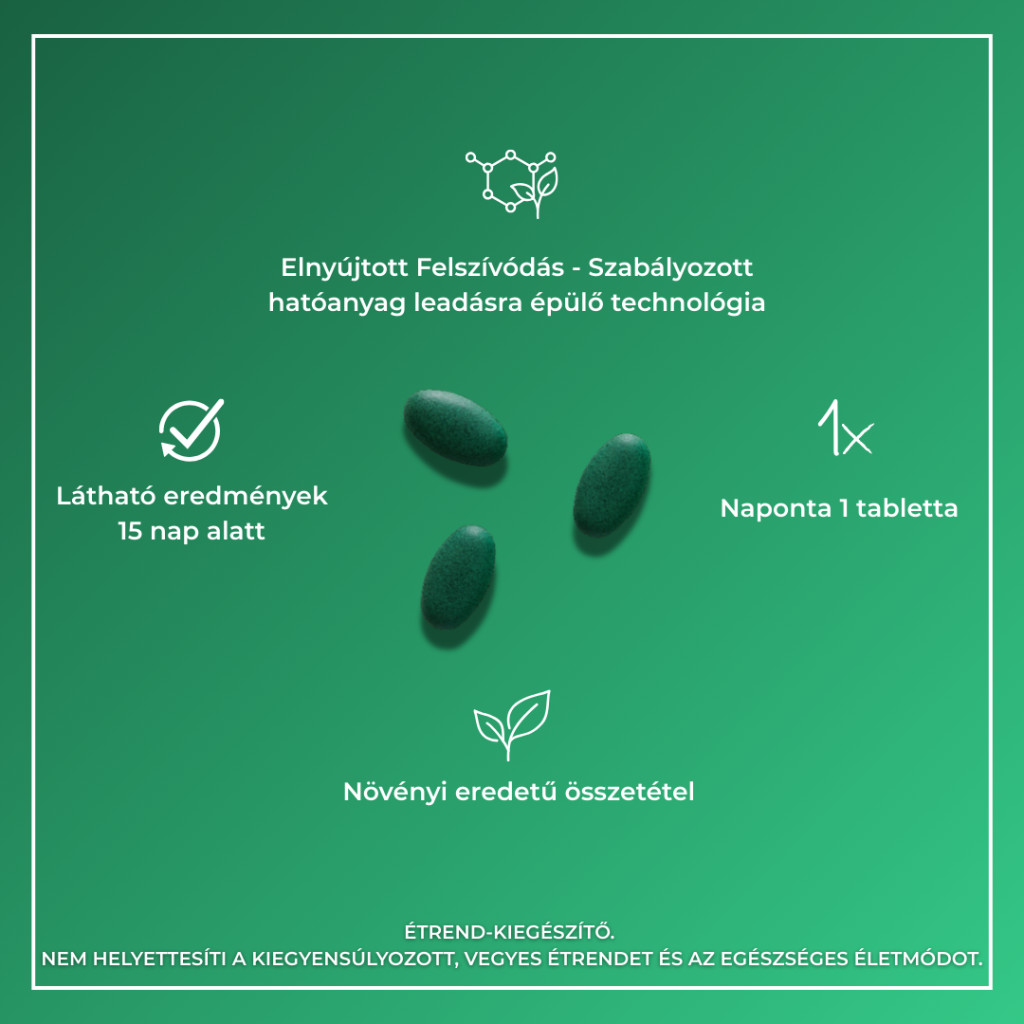 Elnyújtott Felszívódás - Szabályozott hatóanyag leadásra épülő technológia

Látható eredmények 15 nap alatt

1x

Naponta 1 tabletta

Növényi eredetű összetétel

ÉTREND-KIEGÉSZÍTŐ.
NEM HELYETTESÍTI A KIEGYENSÚLYOZOTT, VEGYES ÉTRENDET ÉS AZ EGÉSZSÉGES ÉLETMÓDOT.